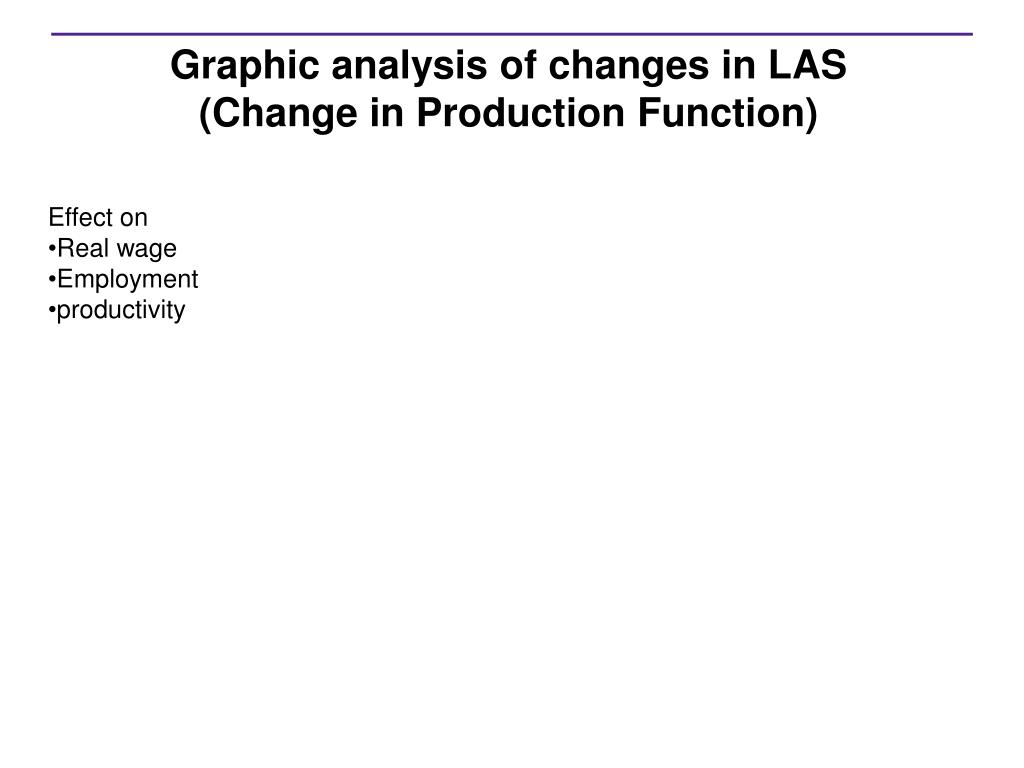 Graphic analysis of changes in LAS
(Change in Production Function)

Effect on
•Real wage
•Employment
•productivity